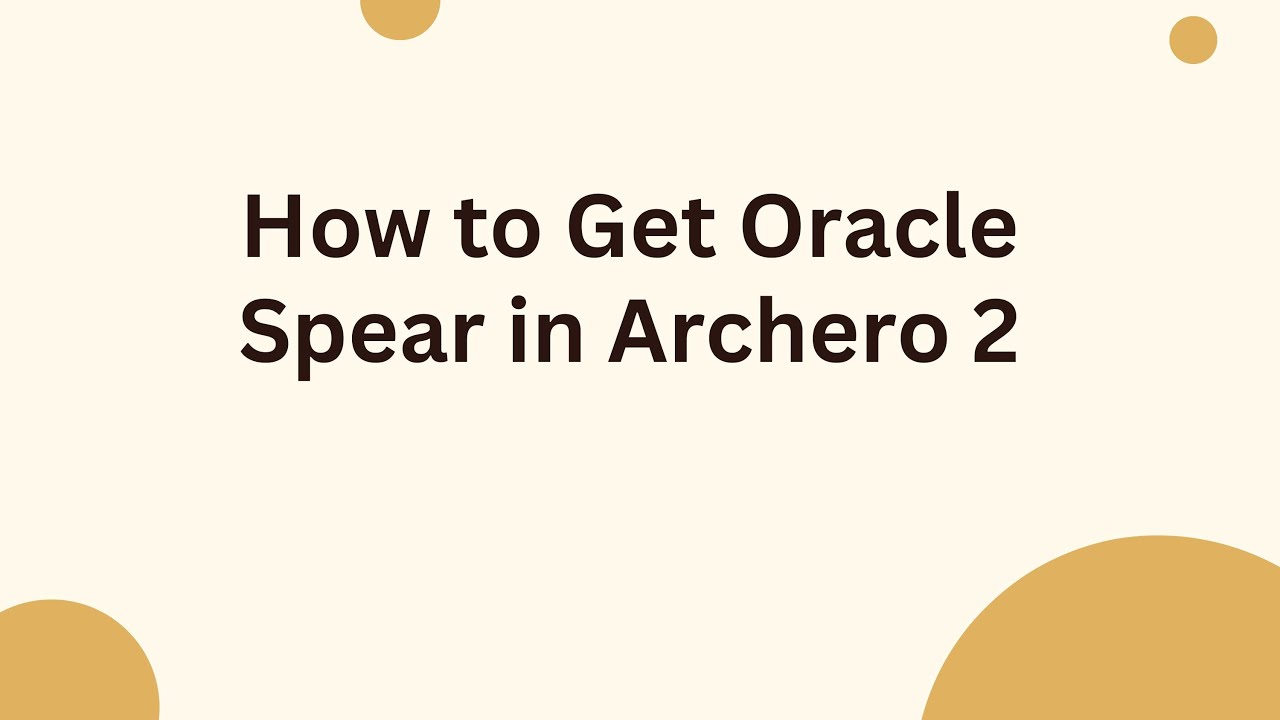 How to Get Oracle Spear in Archero 2